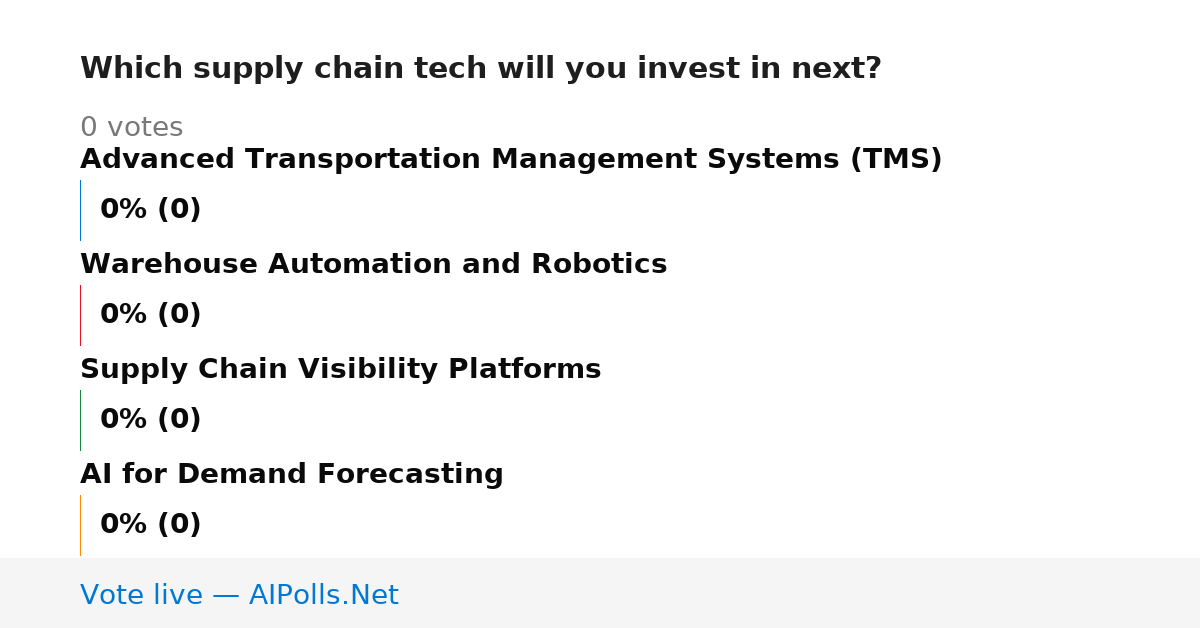 Which supply chain tech will you invest in next?

0 votes

Advanced Transportation Management Systems (TMS)

0% (0)

Warehouse Automation and Robotics

0% (0)

Supply Chain Visibility Platforms

0% (0)

AI for Demand Forecasting

0% (0)

Vote live — AIPolls.Net